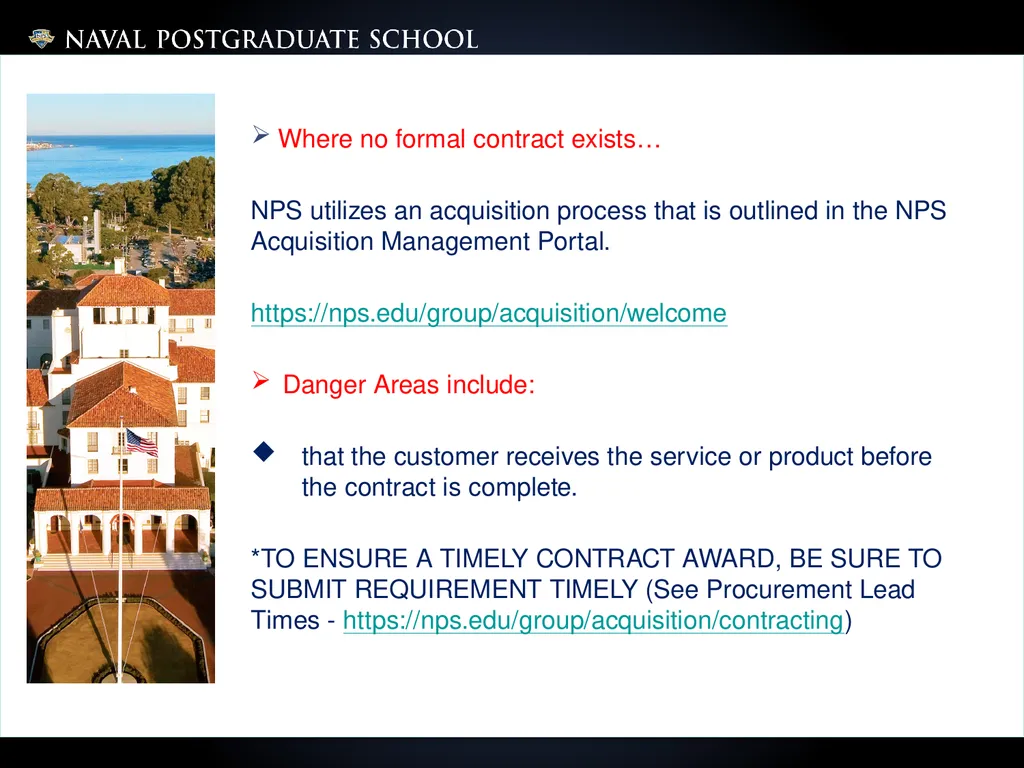 NAVAL POSTGRADUATE SCHOOL

➢ Where no formal contract exists…

NPS utilizes an acquisition process that is outlined in the NPS Acquisition Management Portal.

https://nps.edu/group/acquisition/welcome

➢ Danger Areas include:

◆ that the customer receives the service or product before the contract is complete.

*TO ENSURE A TIMELY CONTRACT AWARD, BE SURE TO SUBMIT REQUIREMENT TIMELY (See Procurement Lead Times - https://nps.edu/group/acquisition/contracting)